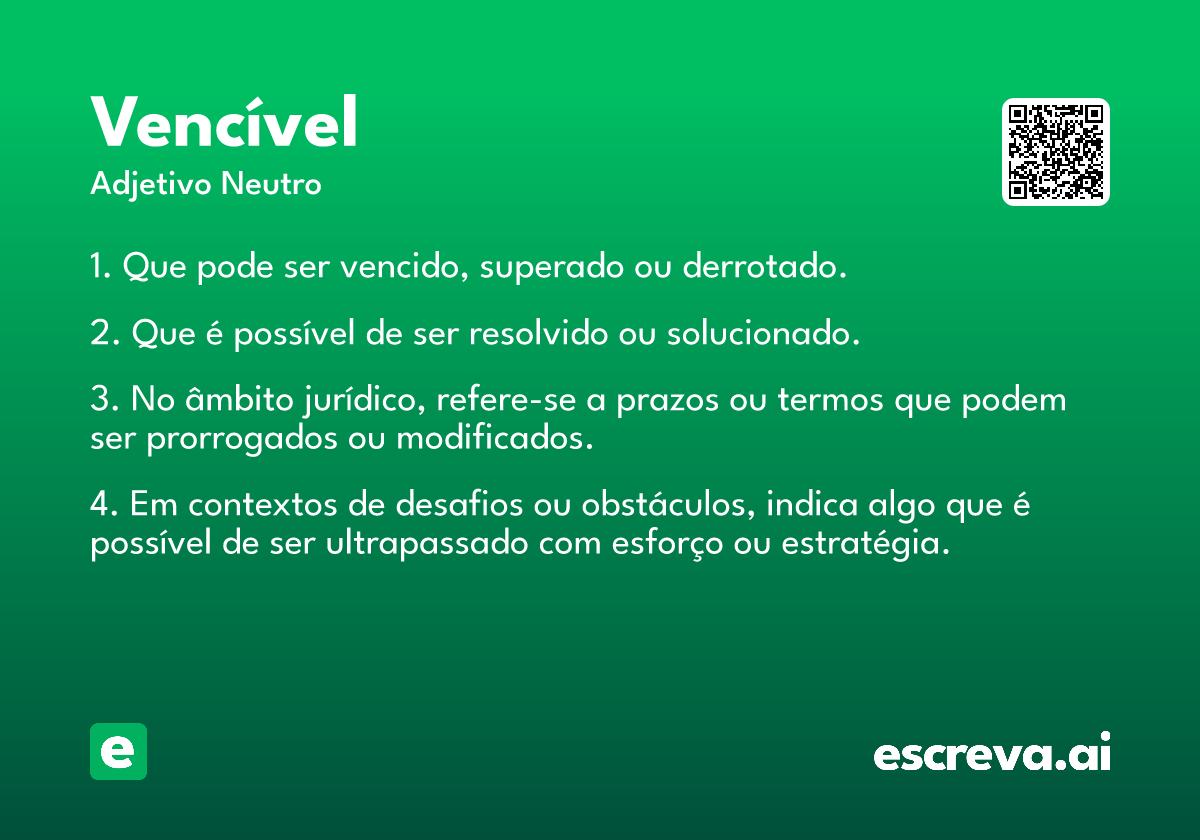 Vencível
Adjetivo Neutro

1. Que pode ser vencido, superado ou derrotado.

2. Que é possível de ser resolvido ou solucionado.

3. No âmbito jurídico, refere-se a prazos ou termos que podem ser prorrogados ou modificados.

4. Em contextos de desafios ou obstáculos, indica algo que é possível de ser ultrapassado com esforço ou estratégia.

e

escreva.ai